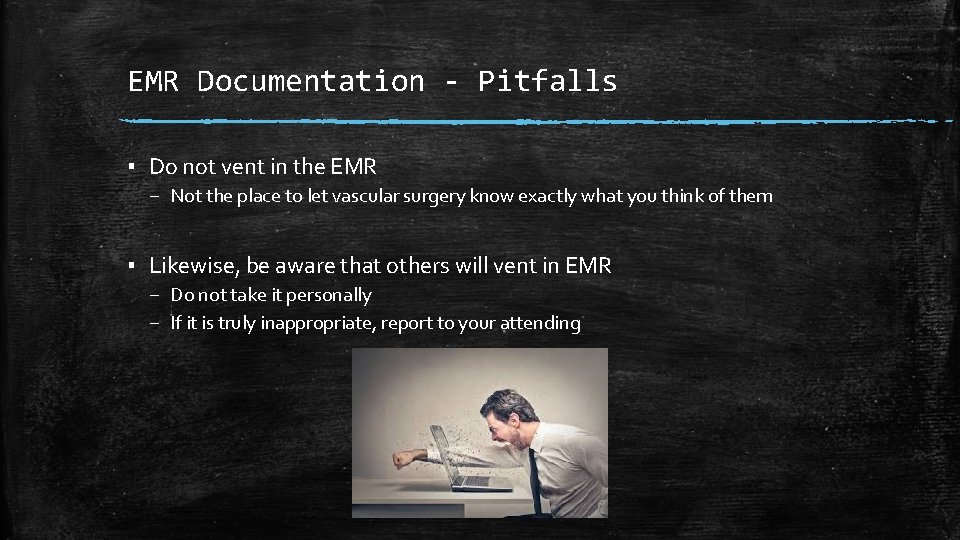 EMR Documentation - Pitfalls

▪ Do not vent in the EMR
– Not the place to let vascular surgery know exactly what you think of them

▪ Likewise, be aware that others will vent in EMR
– Do not take it personally
– If it is truly inappropriate, report to your attending